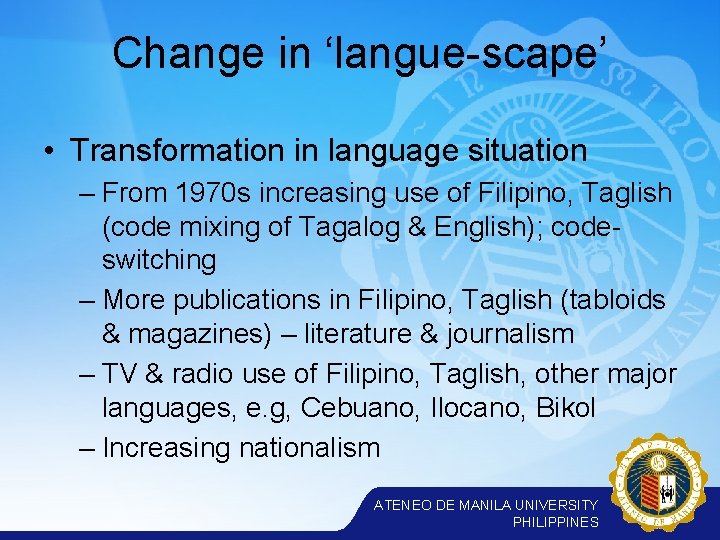 Change in ‘langue-scape’

• Transformation in language situation

– From 1970s increasing use of Filipino, Taglish (code mixing of Tagalog & English); code-switching

– More publications in Filipino, Taglish (tabloids & magazines) – literature & journalism

– TV & radio use of Filipino, Taglish, other major languages, e.g, Cebuano, Ilocano, Bikol

– Increasing nationalism

ATENEO DE MANILA UNIVERSITY
PHILIPPINES